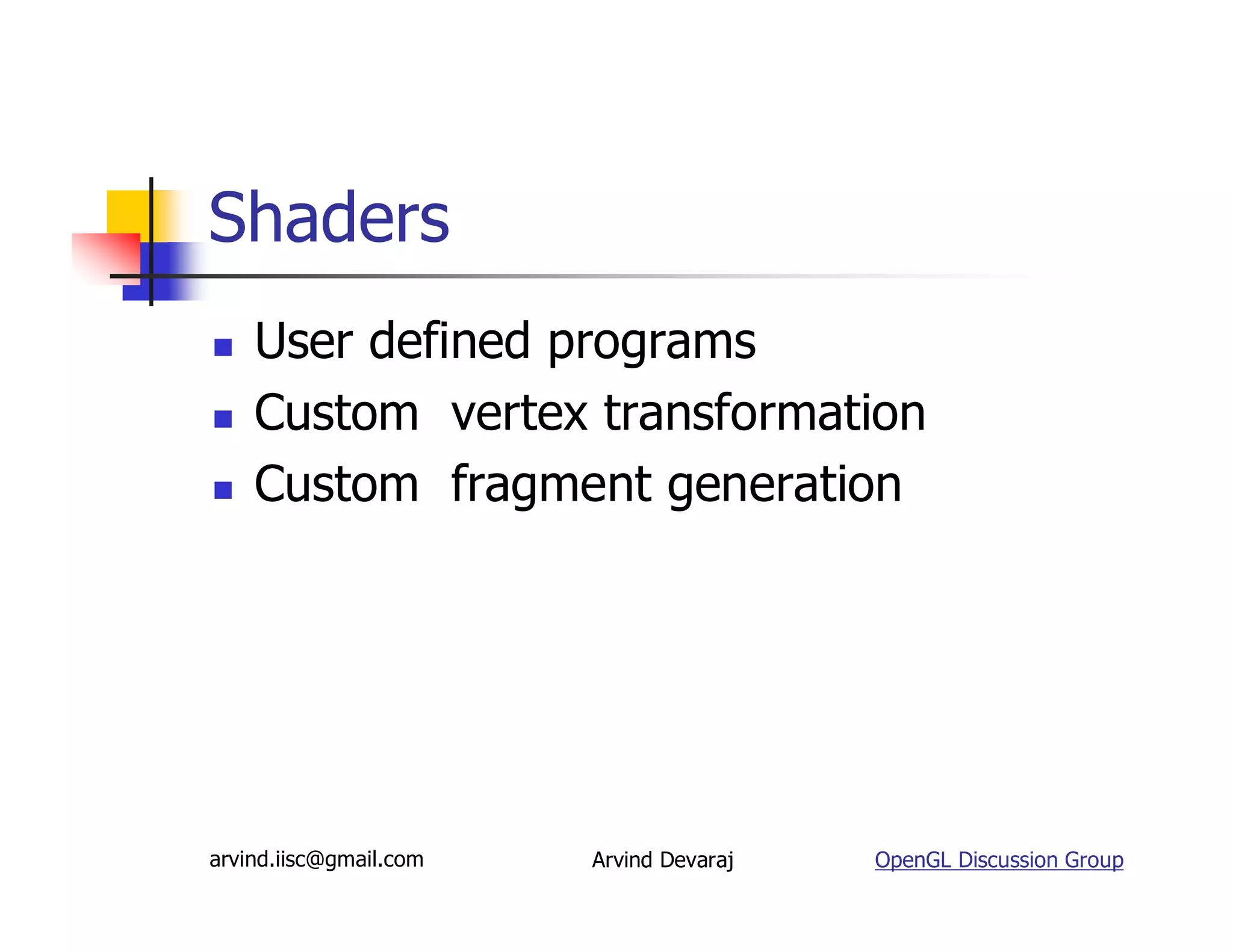 Shaders

- User defined programs
- Custom vertex transformation
- Custom fragment generation

arvind.iisc@gmail.com Arvind Devaraj OpenGL Discussion Group